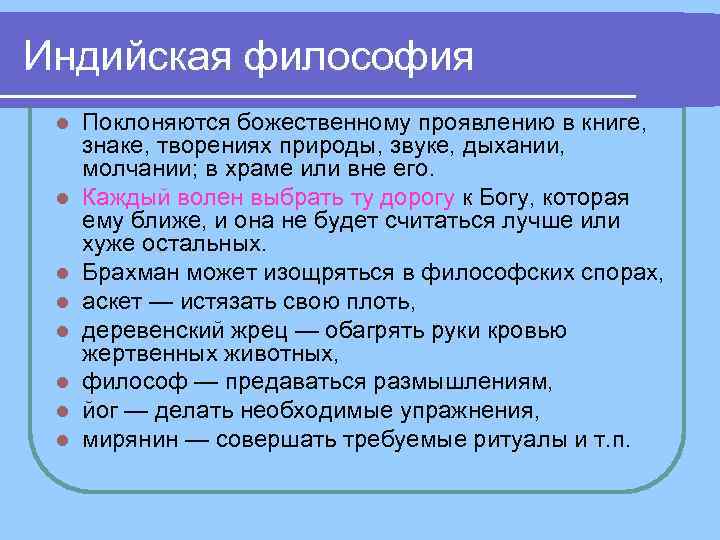 Индийская философия

- Поклоняются божественному проявлению в книге, знаке, творениях природы, звуке, дыхании, молчании; в храме или вне его.
- Каждый волен выбрать ту дорогу к Богу, которая ему ближе, и она не будет считаться лучше или хуже остальных.
- Брахман может изощряться в философских спорах,
- аскет — истязать свою плоть,
- деревенский жрец — обагрять руки кровью жертвенных животных,
- философ — предаваться размышлениям,
- йог — делать необходимые упражнения,
- мирянин — совершать требуемые ритуалы и т.п.